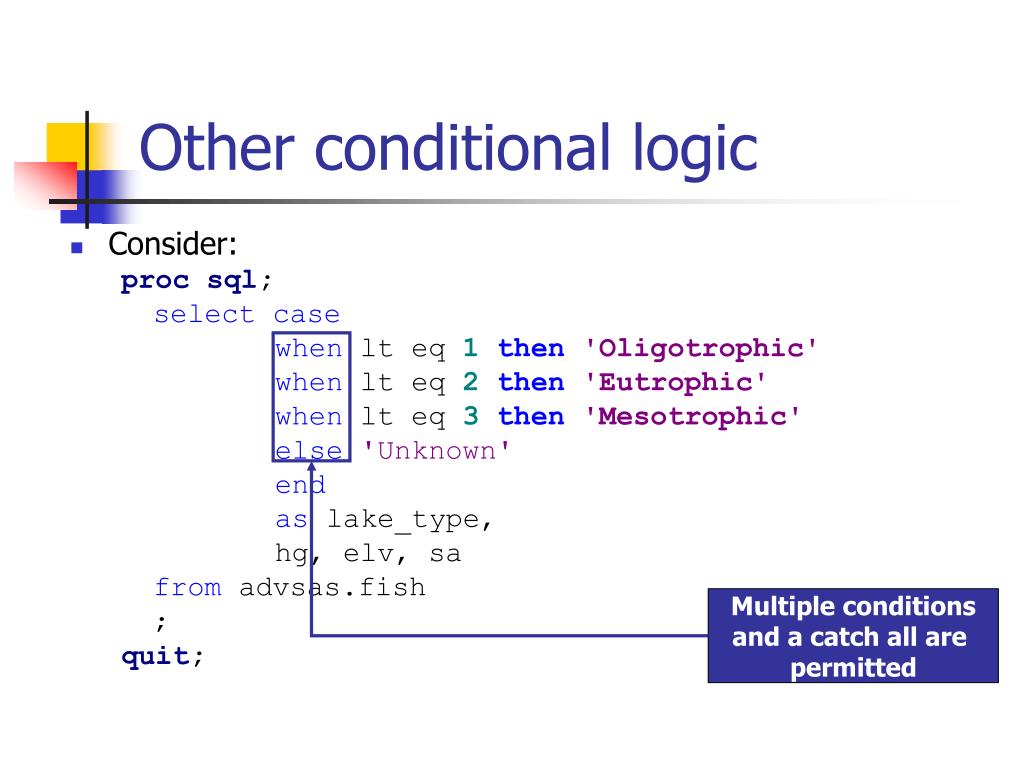 Other conditional logic

Consider:
proc sql;
select case
when lt eq 1 then 'Oligotrophic'
when lt eq 2 then 'Eutrophic'
when lt eq 3 then 'Mesotrophic'
else 'Unknown'
end
as lake_type,
hg, elv, sa
from advsas.fish
;
quit;

Multiple conditions and a catch all are permitted